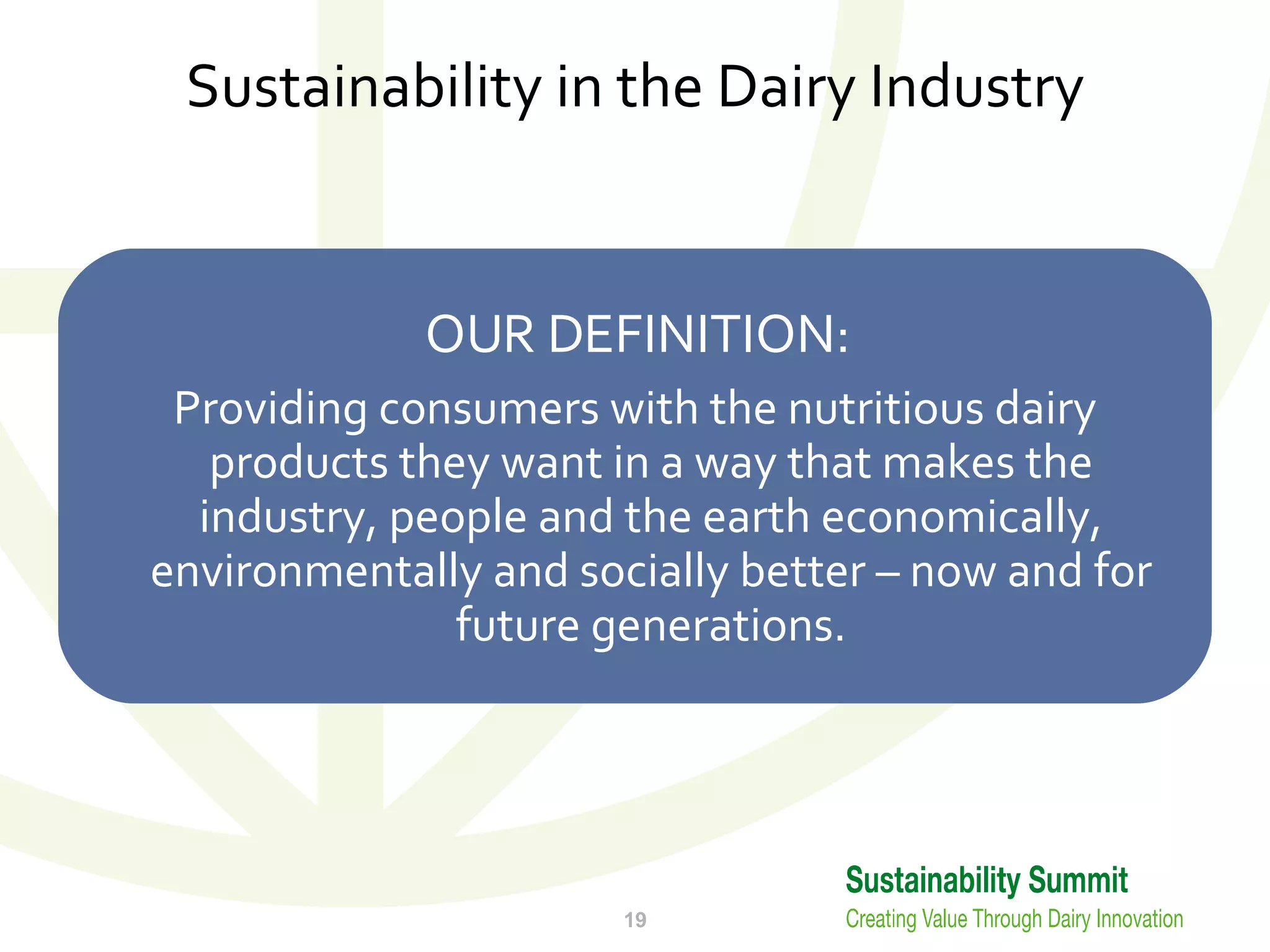 Sustainability in the Dairy Industry

OUR DEFINITION:

Providing consumers with the nutritious dairy products they want in a way that makes the industry, people and the earth economically, environmentally and socially better – now and for future generations.

19

Sustainability Summit
Creating Value Through Dairy Innovation